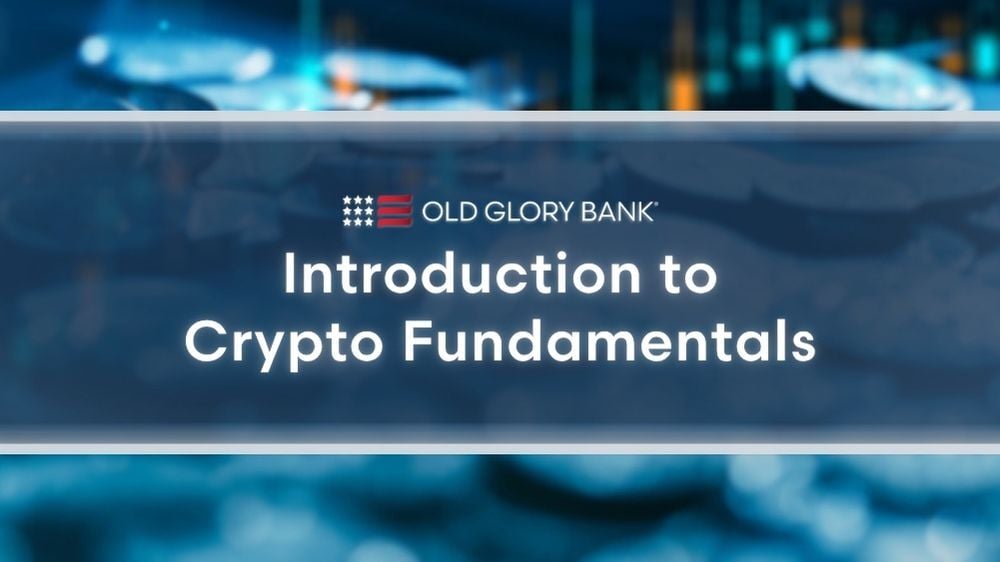 OLD GLORY BANK®

Introduction to Crypto Fundamentals